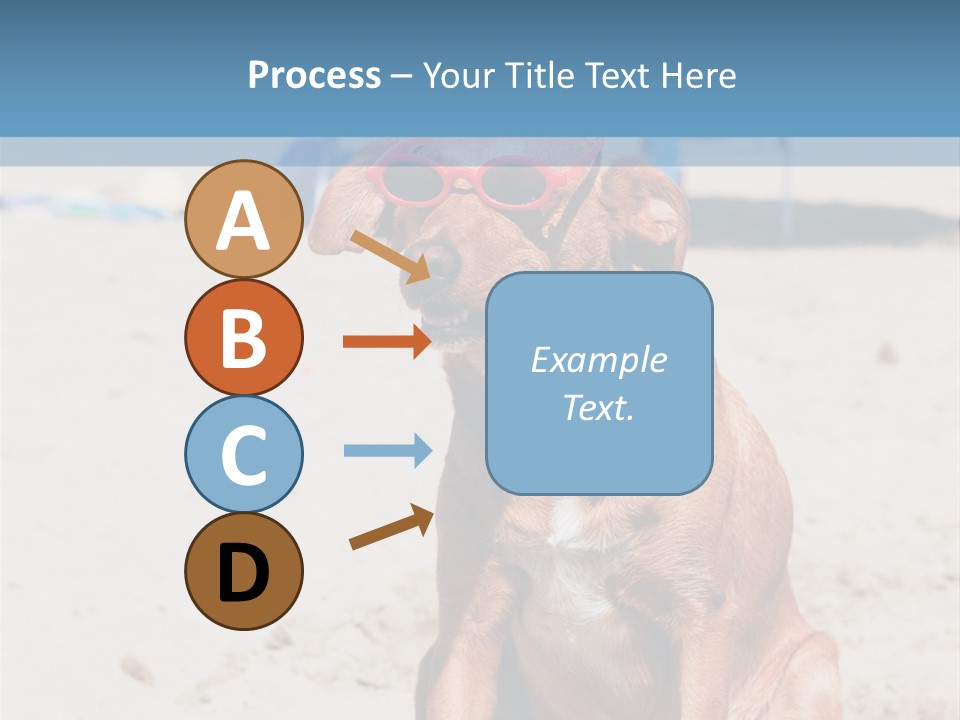 Process – Your Title Text Here

A

B

C

D

Example Text.